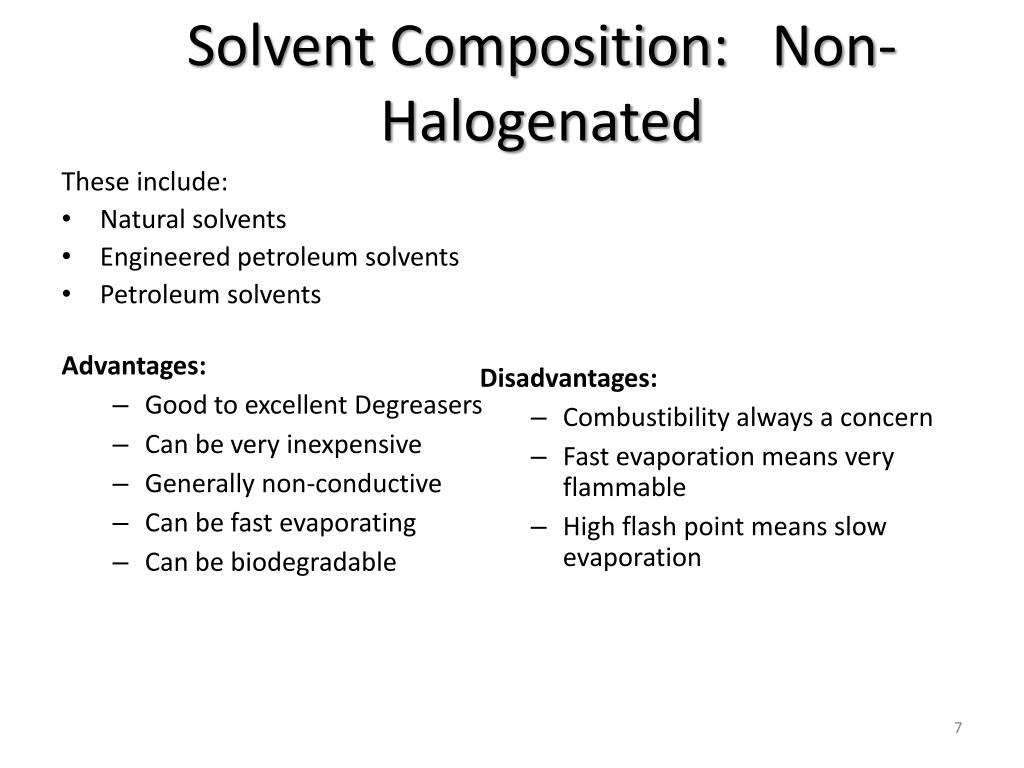 Solvent Composition: Non-Halogenated

These include:
• Natural solvents
• Engineered petroleum solvents
• Petroleum solvents

Advantages:
– Good to excellent Degreasers
– Can be very inexpensive
– Generally non-conductive
– Can be fast evaporating
– Can be biodegradable

Disadvantages:
– Combustibility always a concern
– Fast evaporation means very flammable
– High flash point means slow evaporation

7